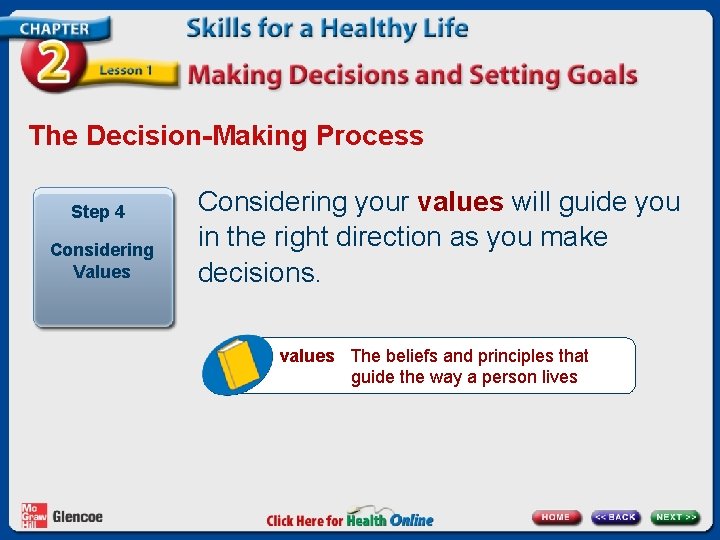 CHAPTER 2 Lesson 1

Skills for a Healthy Life

Making Decisions and Setting Goals

The Decision-Making Process

Step 4

Considering Values

Considering your values will guide you in the right direction as you make decisions.

values The beliefs and principles that guide the way a person lives

Mc Graw Hill Glencoe

Click Here for Health Online

HOME << BACK NEXT >>